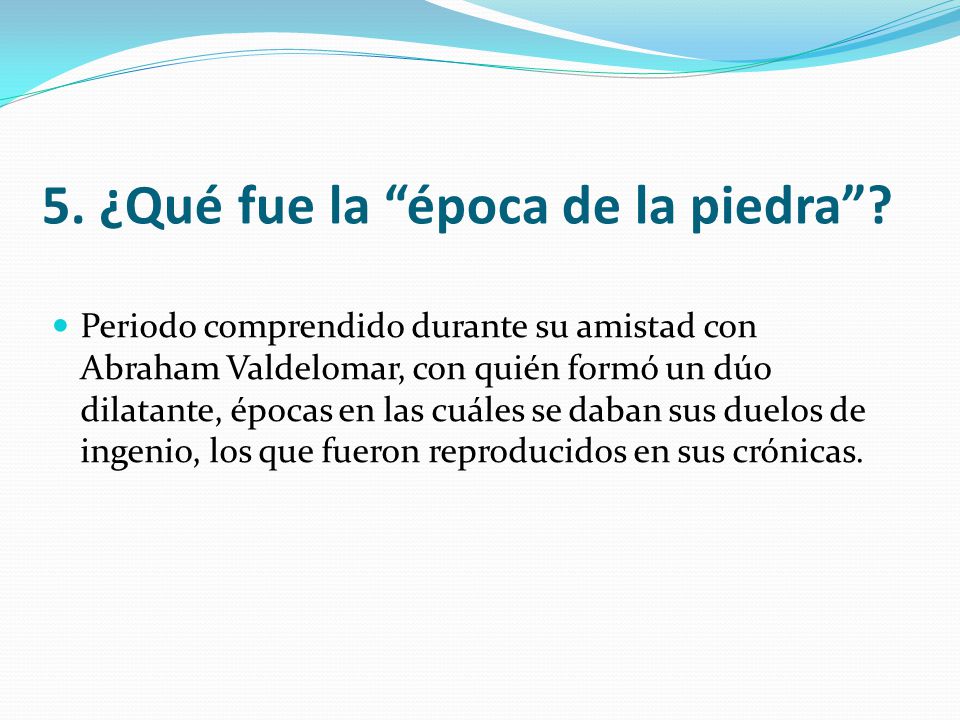 5. ¿Qué fue la “época de la piedra”?

Periodo comprendido durante su amistad con Abraham Valdelomar, con quién formó un dúo dilatante, épocas en las cuáles se daban sus duelos de ingenio, los que fueron reproducidos en sus crónicas.